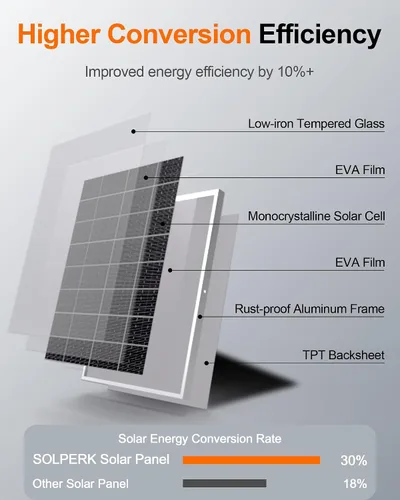 Higher Conversion Efficiency

Improved energy efficiency by 10%+

Low-iron Tempered Glass

EVA Film

Monocrystalline Solar Cell

EVA Film

Rust-proof Aluminum Frame

TPT Backsheet

Solar Energy Conversion Rate

SOLPERK Solar Panel 30%

Other Solar Panel 18%